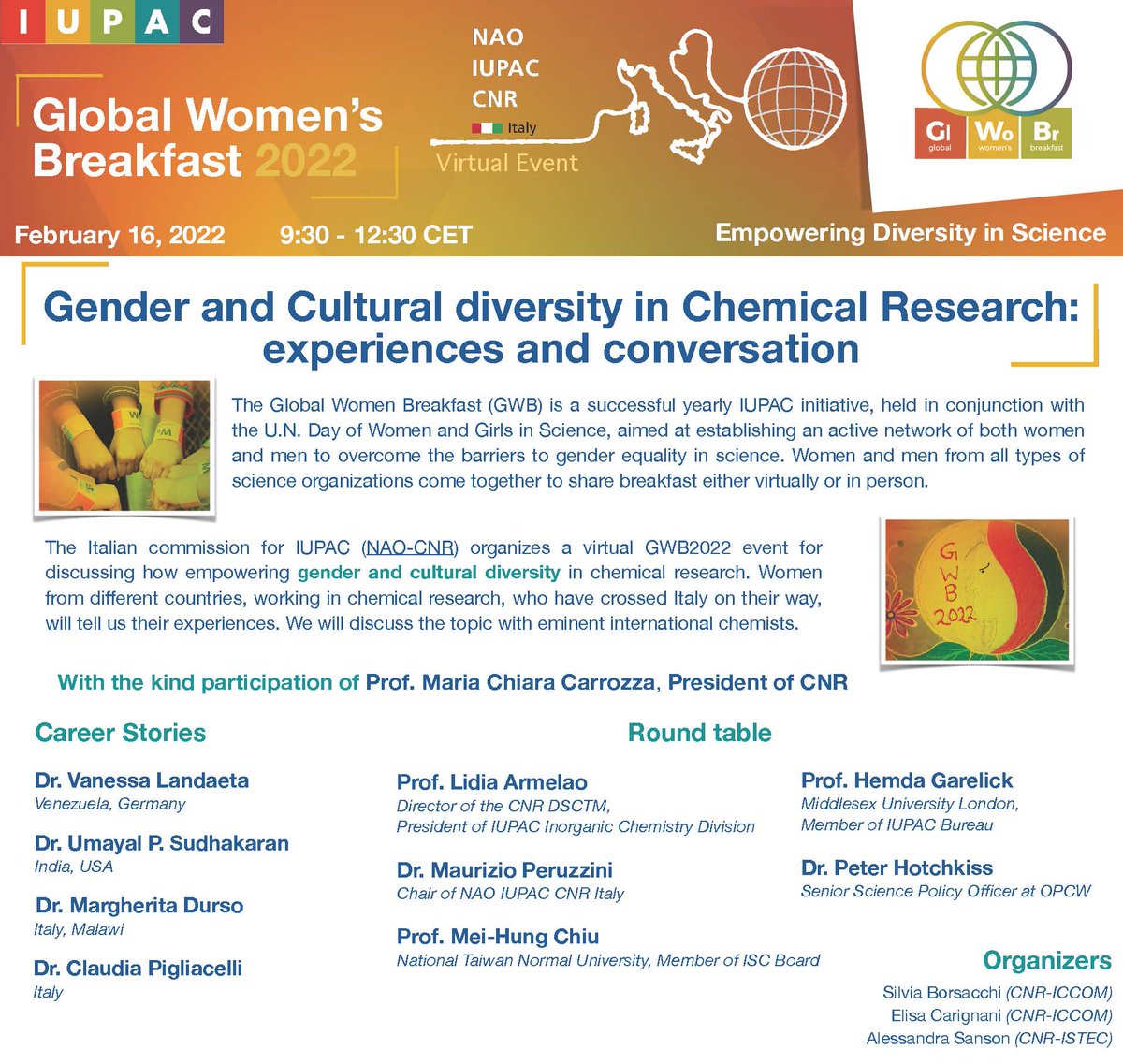 IUPAC

Global Women's Breakfast 2022

NAO
IUPAC
CNR
Italy
Virtual Event

Gl global
Wo women's
Br breakfast

February 16, 2022 9:30 - 12:30 CET

Empowering Diversity in Science

Gender and Cultural diversity in Chemical Research: experiences and conversation

The Global Women Breakfast (GWB) is a successful yearly IUPAC initiative, held in conjunction with the U.N. Day of Women and Girls in Science, aimed at establishing an active network of both women and men to overcome the barriers to gender equality in science. Women and men from all types of science organizations come together to share breakfast either virtually or in person.

The Italian commission for IUPAC (NAO-CNR) organizes a virtual GWB2022 event for discussing how empowering gender and cultural diversity in chemical research. Women from different countries, working in chemical research, who have crossed Italy on their way, will tell us their experiences. We will discuss the topic with eminent international chemists.

GWB 2022

With the kind participation of Prof. Maria Chiara Carrozza, President of CNR

Career Stories

Dr. Vanessa Landaeta
Venezuela, Germany

Dr. Umayal P. Sudhakaran
India, USA

Dr. Margherita Durso
Italy, Malawi

Dr. Claudia Pigliacelli
Italy

Round table

Prof. Lidia Armelao
Director of the CNR DSCTM,
President of IUPAC Inorganic Chemistry Division

Dr. Maurizio Peruzzini
Chair of NAO IUPAC CNR Italy

Prof. Mei-Hung Chiu
National Taiwan Normal University, Member of ISC Board

Prof. Hemda Garelick
Middlesex University London,
Member of IUPAC Bureau

Dr. Peter Hotchkiss
Senior Science Policy Officer at OPCW

Organizers
Silvia Borsacchi (CNR-ICCOM)
Elisa Carignani (CNR-ICCOM)
Alessandra Sanson (CNR-ISTEC)